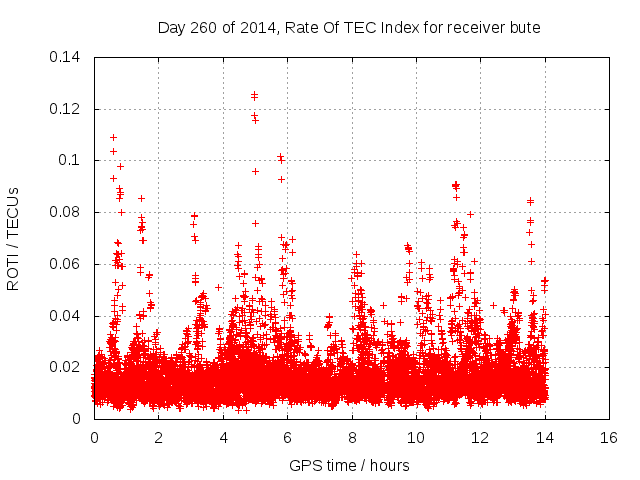 Day 260 of 2014, Rate Of TEC Index for receiver bute

ROTI / TECUs

0.14
0.12
0.1
0.08
0.06
0.04
0.02
0

0
2
4
6
8
10
12
14
16

GPS time / hours